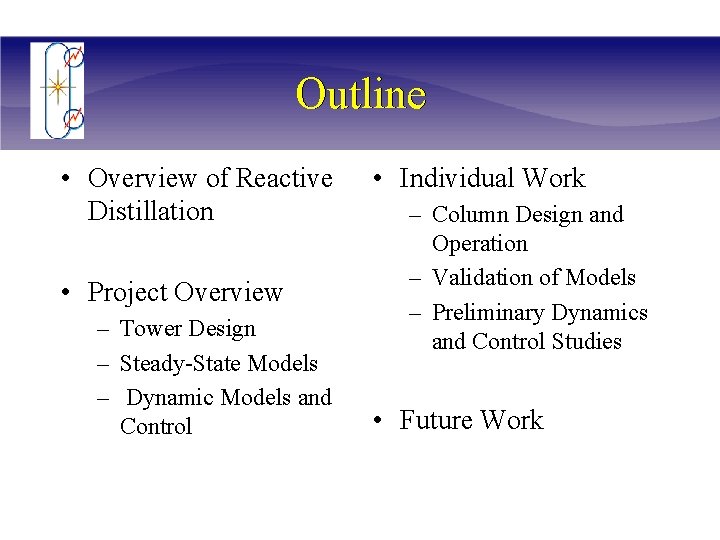 Outline

• Overview of Reactive Distillation

• Project Overview
– Tower Design
– Steady-State Models
– Dynamic Models and Control

• Individual Work
– Column Design and Operation
– Validation of Models
– Preliminary Dynamics and Control Studies

• Future Work